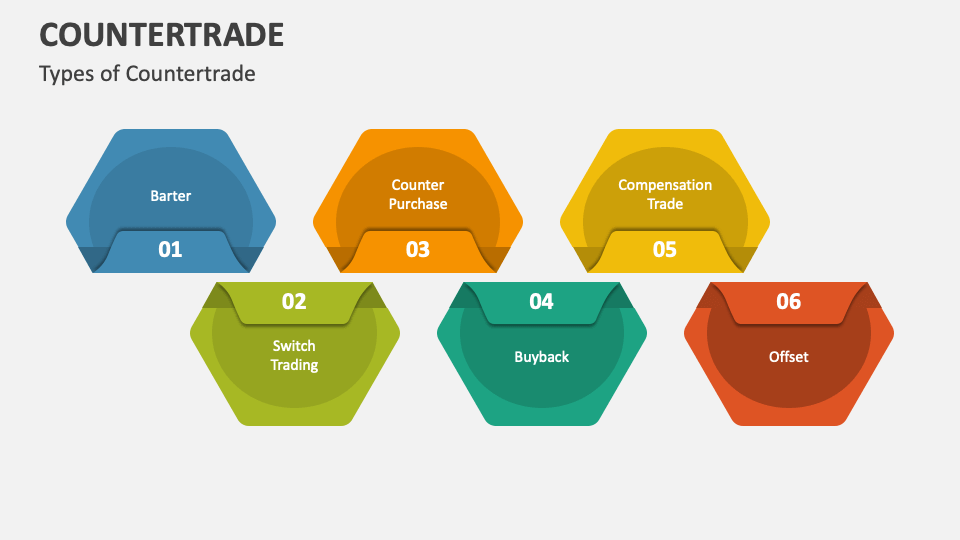 COUNTERTRADE

Types of Countertrade

Barter
01

Counter Purchase
03

Compensation Trade
05

02
Switch Trading

04
Buyback

06
Offset